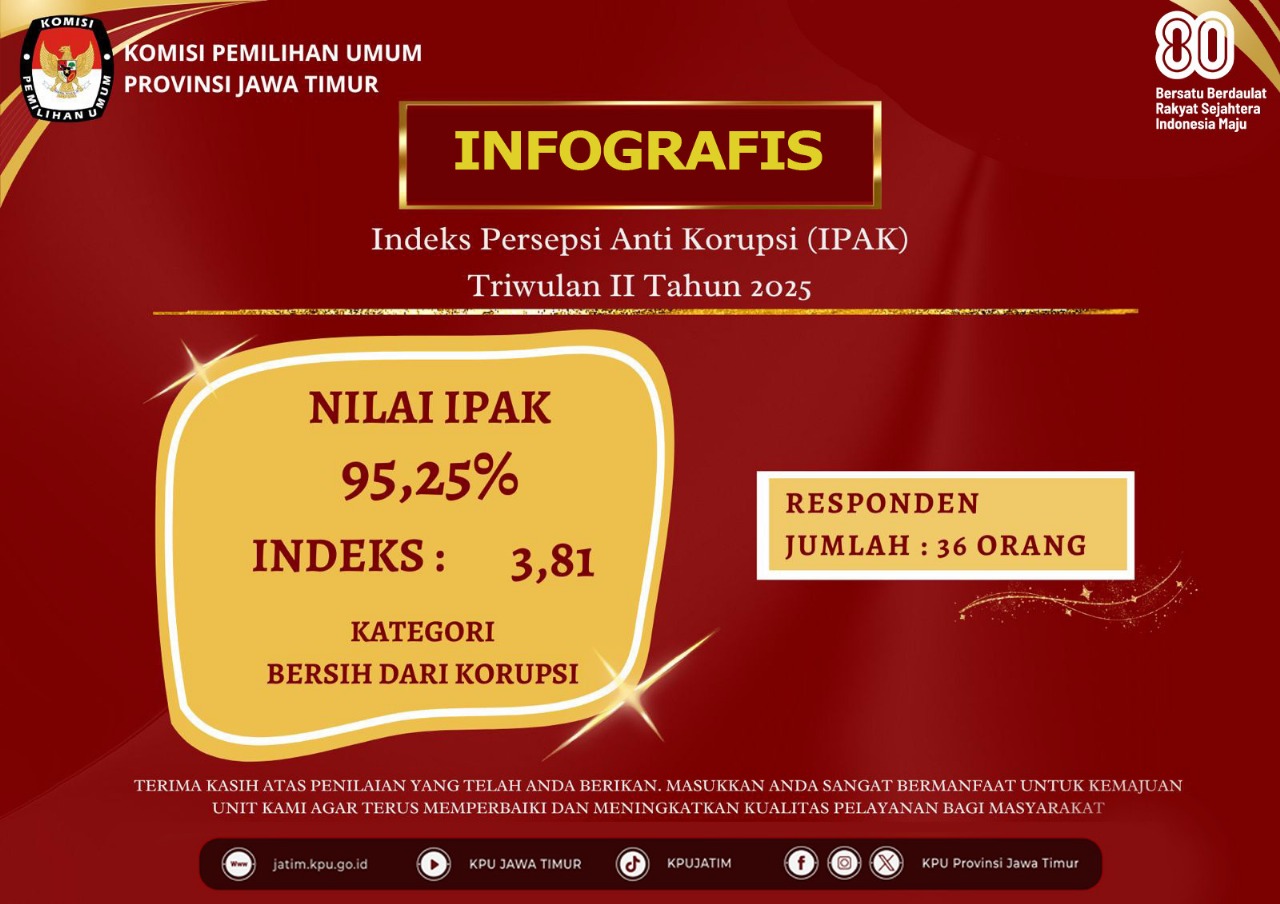 KOMISI PEMILIHAN UMUM

KOMISI PEMILIHAN UMUM
PROVINSI JAWA TIMUR

80
Bersatu Berdaulat
Rakyat Sejahtera
Indonesia Maju

INFOGRAFIS

Indeks Persepsi Anti Korupsi (IPAK)
Triwulan II Tahun 2025

NILAI IPAK
95,25%
INDEKS : 3,81
KATEGORI
BERSIH DARI KORUPSI

RESPONDEN
JUMLAH : 36 ORANG

TERIMA KASIH ATAS PENILAIAN YANG TELAH ANDA BERIKAN. MASUKKAN ANDA SANGAT BERMANFAAT UNTUK KEMAJUAN UNIT KAMI AGAR TERUS MEMPERBAIKI DAN MENINGKATKAN KUALITAS PELAYANAN BAGI MASYARAKAT

www jatim.kpu.go.id KPU JAWA TIMUR KPUJATIM KPU Provinsi Jawa Timur